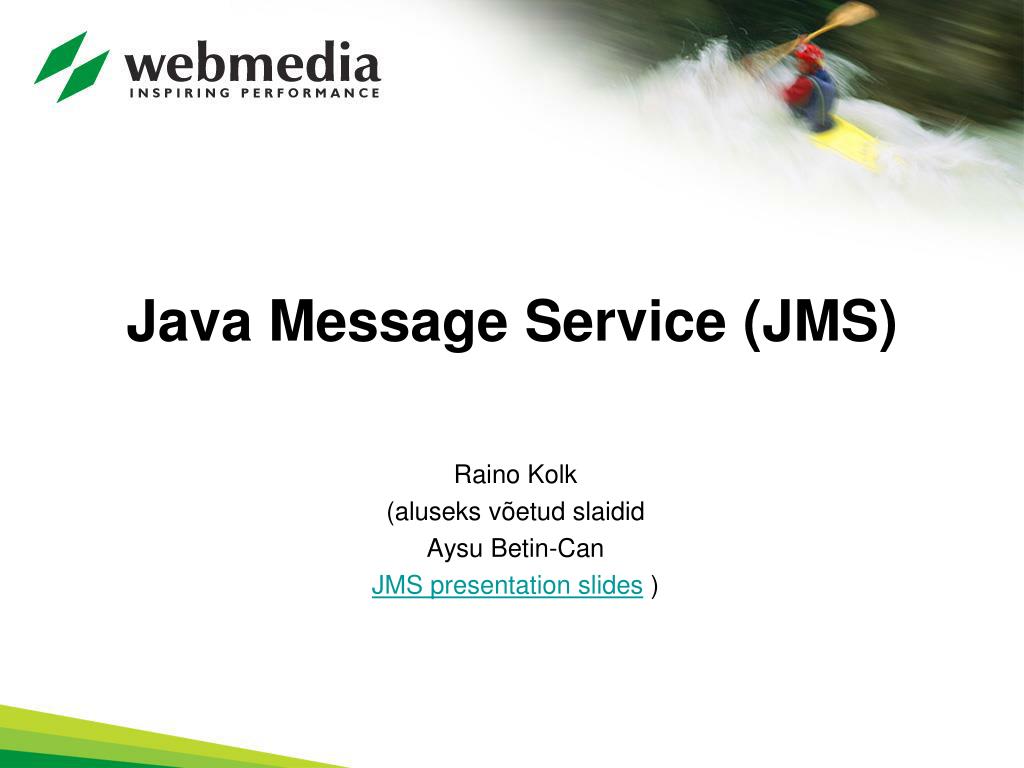 webmedia
INSPIRING PERFORMANCE

Java Message Service (JMS)

Raino Kolk
(aluseks võetud slaidid
Aysu Betin-Can
JMS presentation slides )